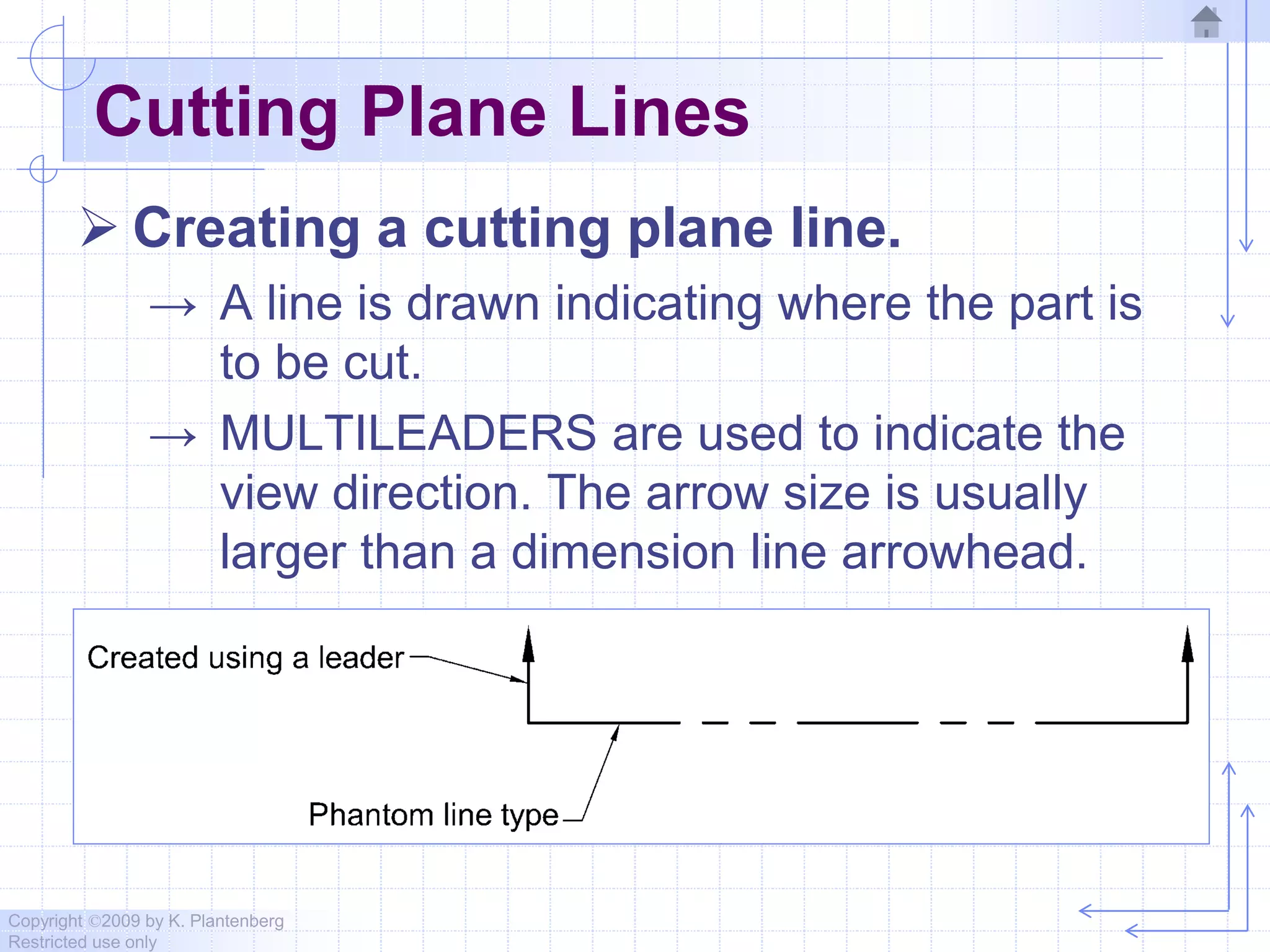 Cutting Plane Lines

➢ Creating a cutting plane line.

→ A line is drawn indicating where the part is to be cut.

→ MULTILEADERS are used to indicate the view direction. The arrow size is usually larger than a dimension line arrowhead.

Created using a leader

Phantom line type

Copyright ©2009 by K. Plantenberg
Restricted use only